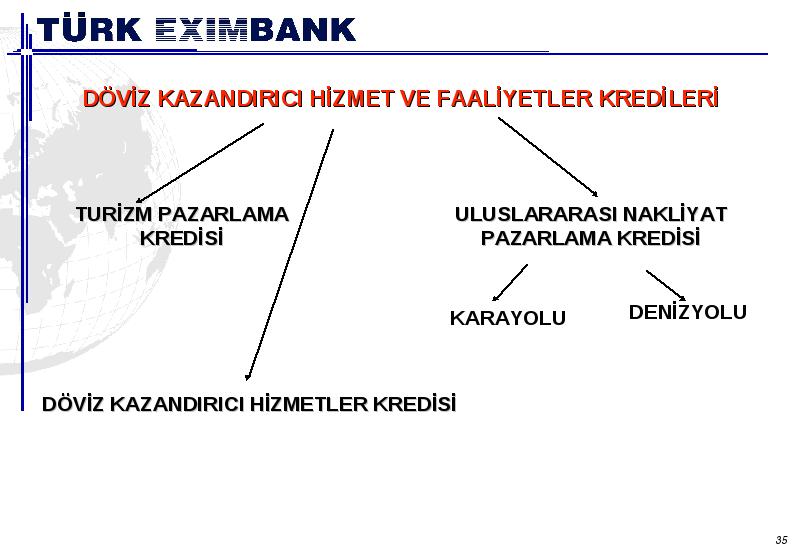 TÜRK EXIMBANK

DÖVİZ KAZANDIRICI HİZMET VE FAALİYETLER KREDİLERİ

TURİZM PAZARLAMA KREDİSİ

ULUSLARARASI NAKLİYAT PAZARLAMA KREDİSİ

KARAYOLU

DENİZYOLU

DÖVİZ KAZANDIRICI HİZMETLER KREDİSİ

35